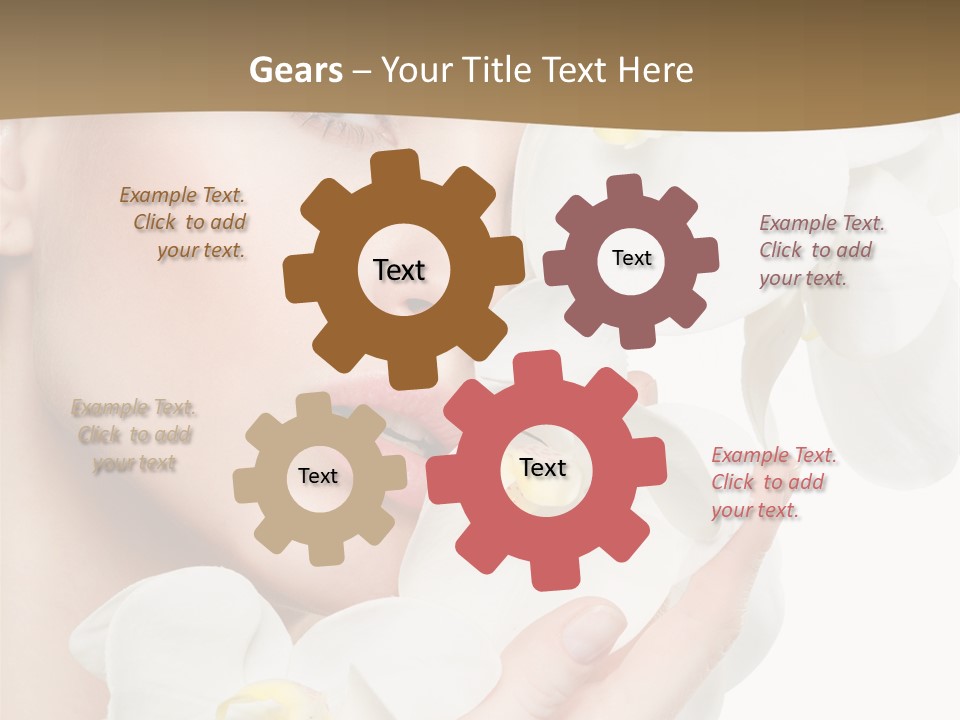 Gears – Your Title Text Here

Example Text. Click to add your text.

Text

Text

Example Text. Click to add your text.

Example Text. Click to add your text

Text

Text

Example Text. Click to add your text.